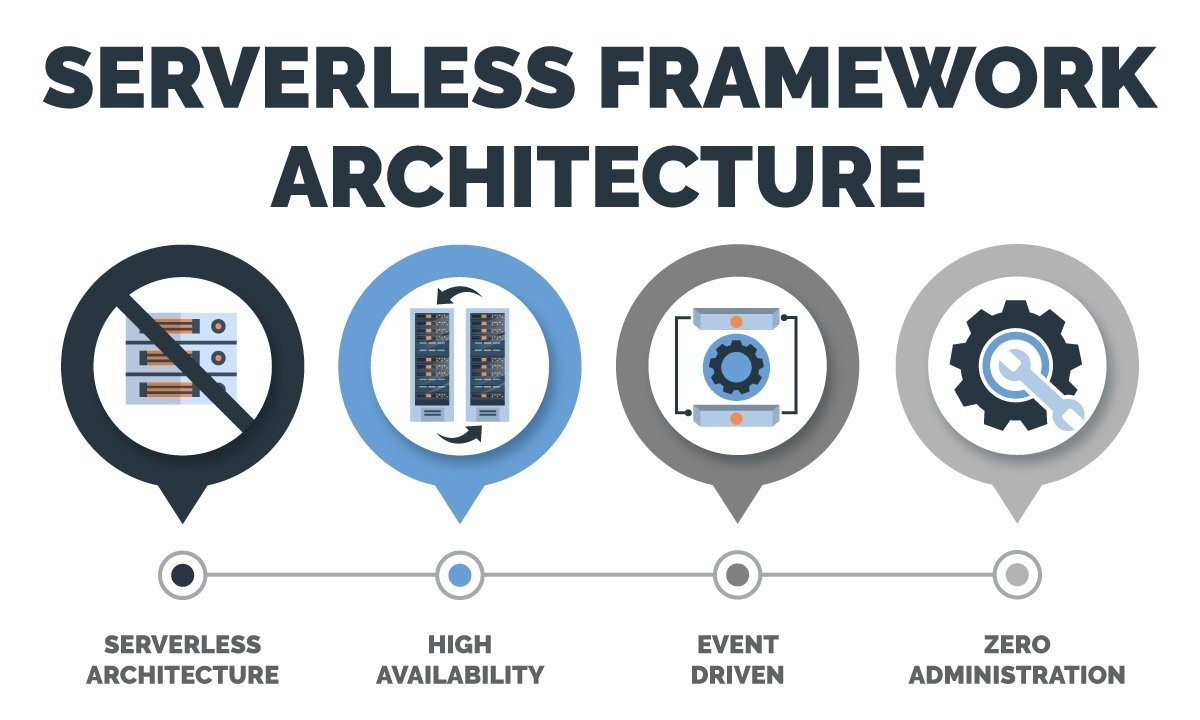 SERVERLESS FRAMEWORK ARCHITECTURE

SERVERLESS ARCHITECTURE

HIGH AVAILABILITY

EVENT DRIVEN

ZERO ADMINISTRATION